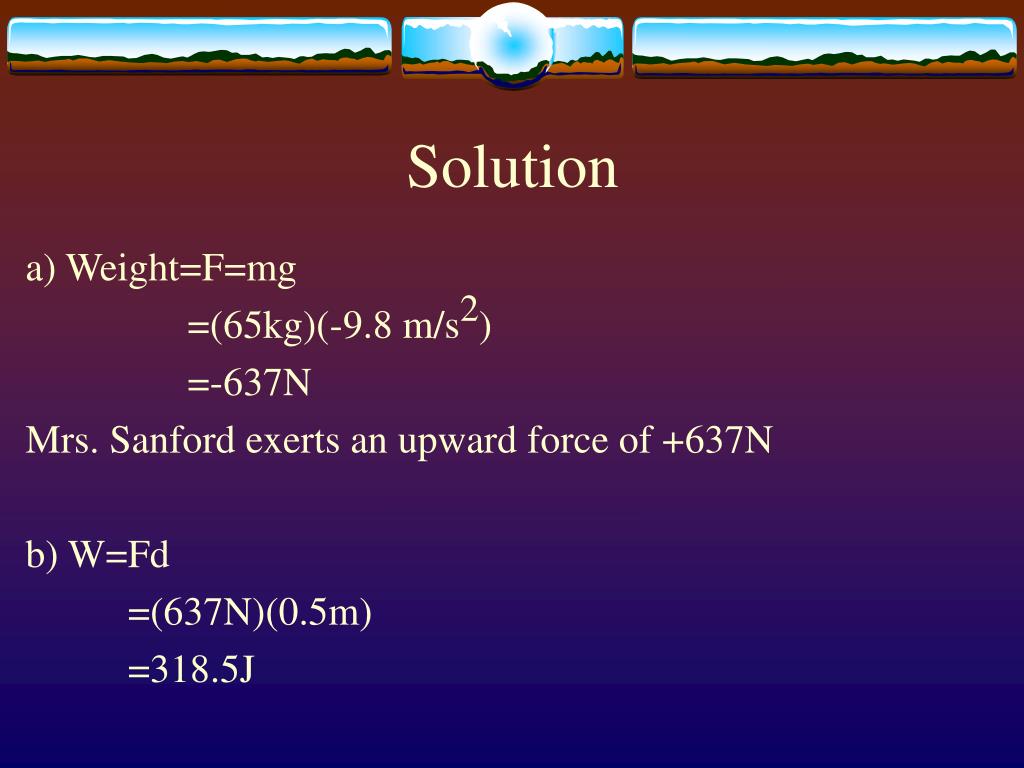 Solution

a) Weight=F=mg

=(65kg)(-9.8 m/s$^2$)

=-637N

Mrs. Sanford exerts an upward force of +637N

b) W=Fd

=(637N)(0.5m)

=318.5J